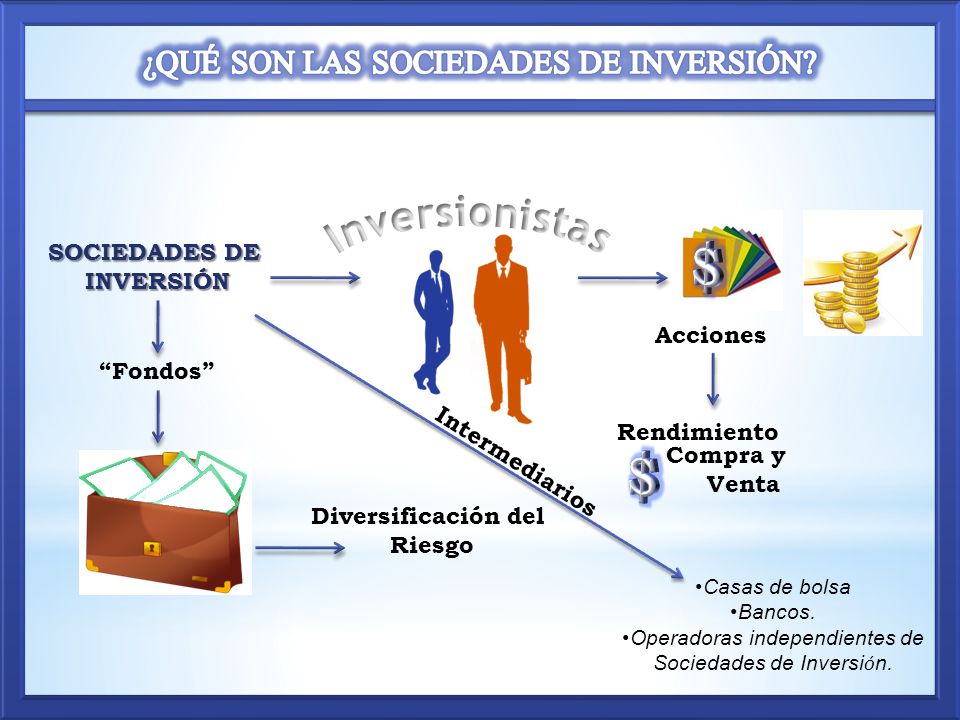 ¿QUÉ SON LAS SOCIEDADES DE INVERSIÓN?

SOCIEDADES DE INVERSIÓN

Inversionistas

Acciones

“Fondos”

Intermediarios

Rendimiento

Compra y Venta

Diversificación del Riesgo

•Casas de bolsa
•Bancos.
•Operadoras independientes de Sociedades de Inversión.